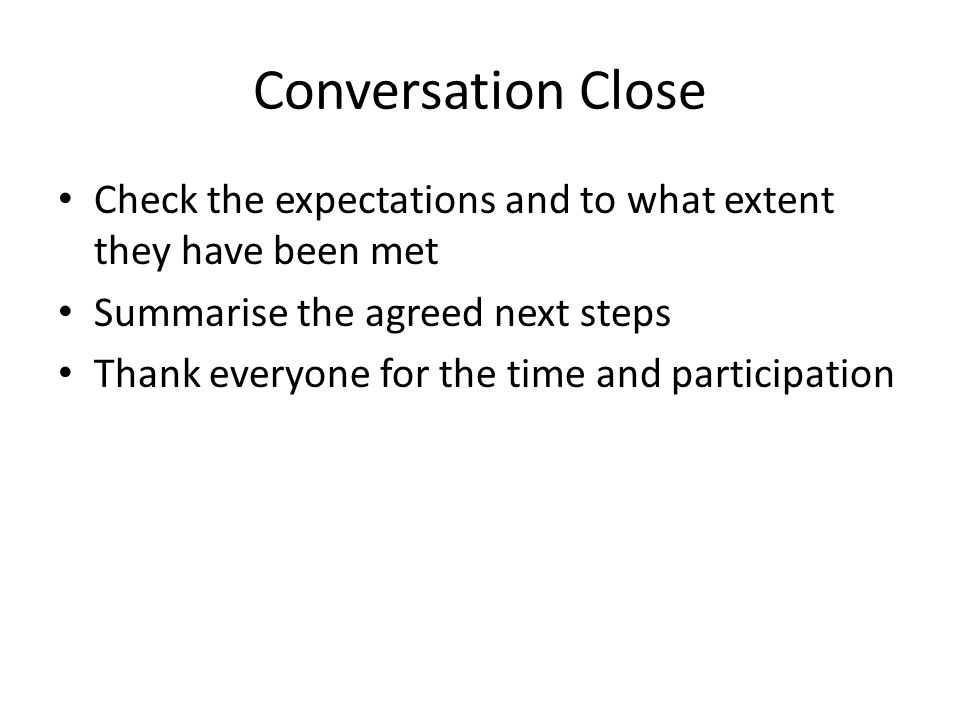 Conversation Close

• Check the expectations and to what extent they have been met
• Summarise the agreed next steps
• Thank everyone for the time and participation